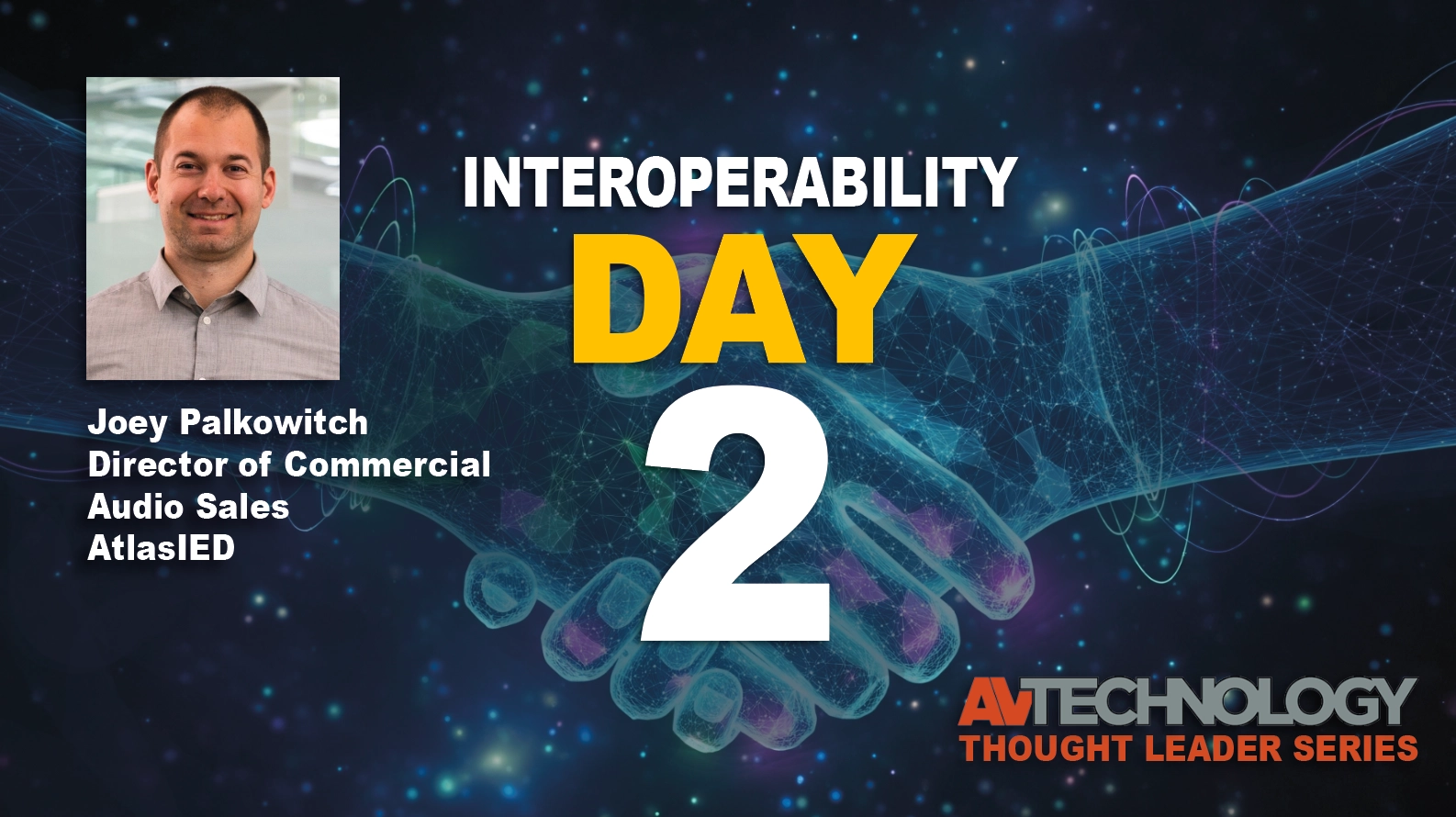 INTEROPERABILITY
DAY
2

Joey Palkowitch
Director of Commercial
Audio Sales
AtlasIED

AVTECHNOLOGY
THOUGHT LEADER SERIES